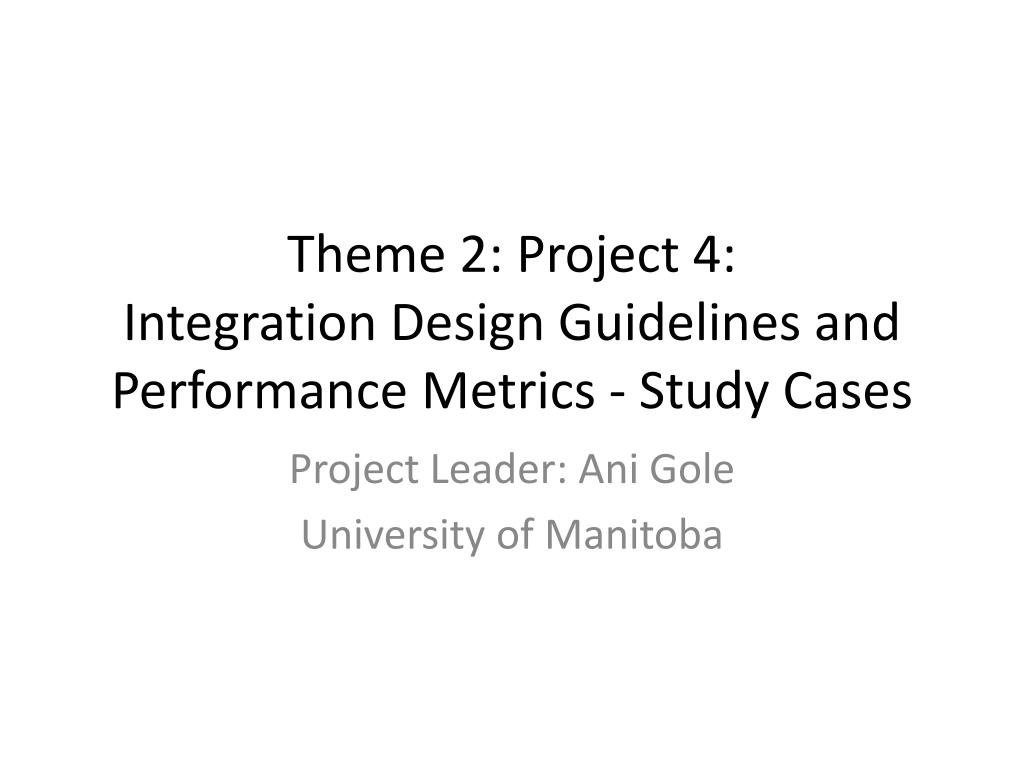 Theme 2: Project 4:
Integration Design Guidelines and Performance Metrics - Study Cases

Project Leader: Ani Gole
University of Manitoba